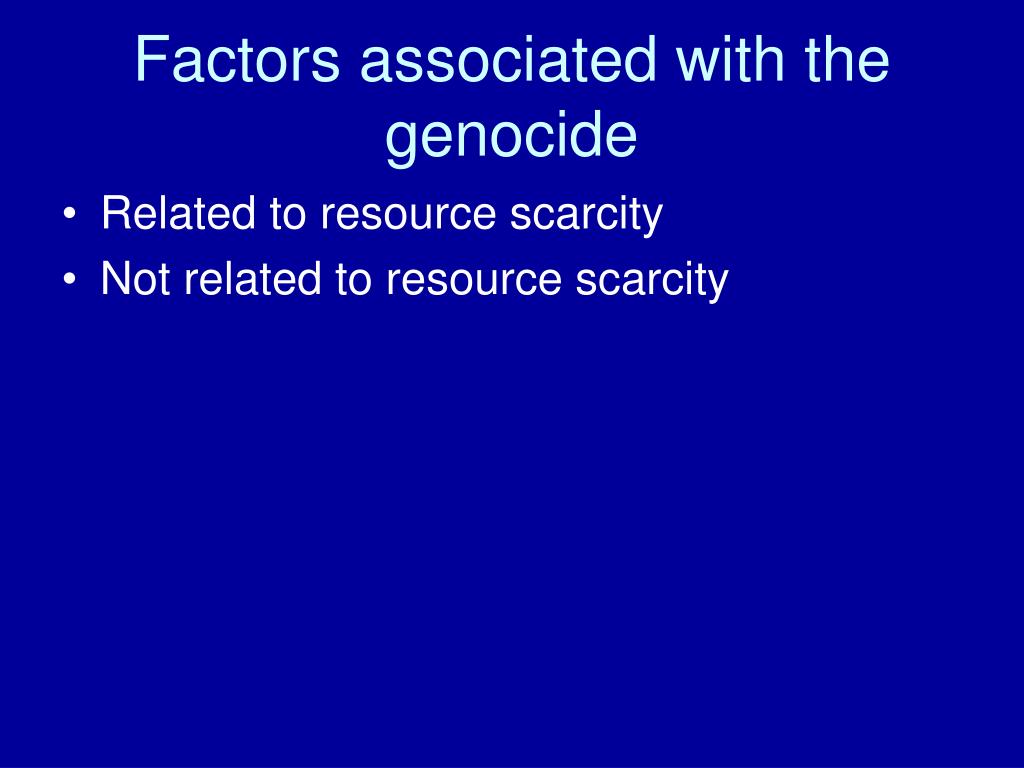 Factors associated with the genocide

• Related to resource scarcity
• Not related to resource scarcity